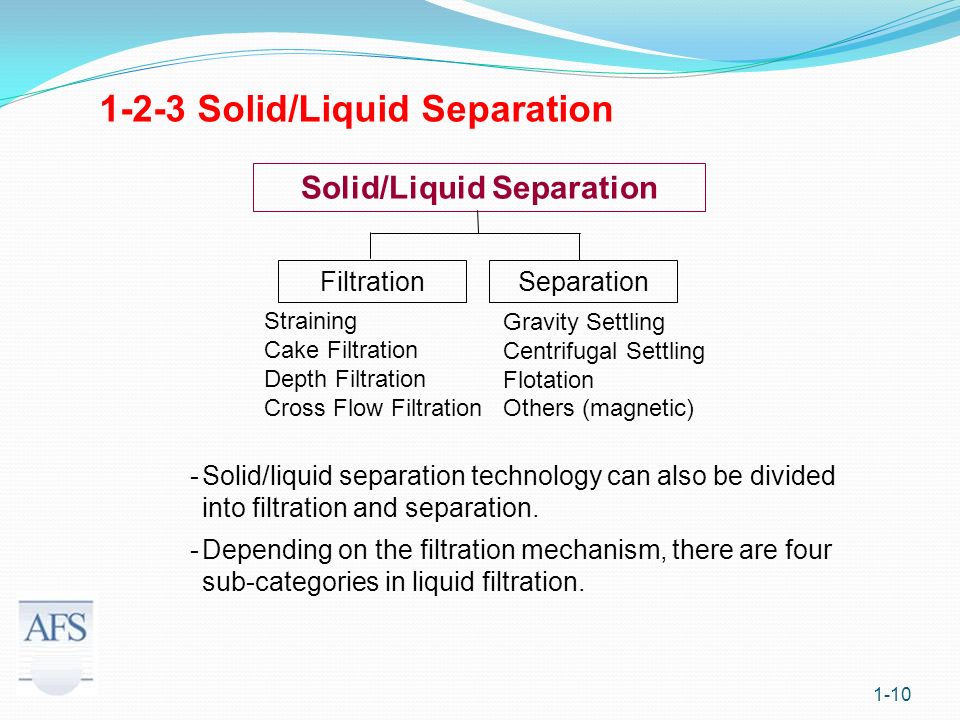 1-2-3 Solid/Liquid Separation

Solid/Liquid Separation

Filtration

Straining
Cake Filtration
Depth Filtration
Cross Flow Filtration

Separation

Gravity Settling
Centrifugal Settling
Flotation
Others (magnetic)

- Solid/liquid separation technology can also be divided into filtration and separation.

- Depending on the filtration mechanism, there are four sub-categories in liquid filtration.

AFS

1-10